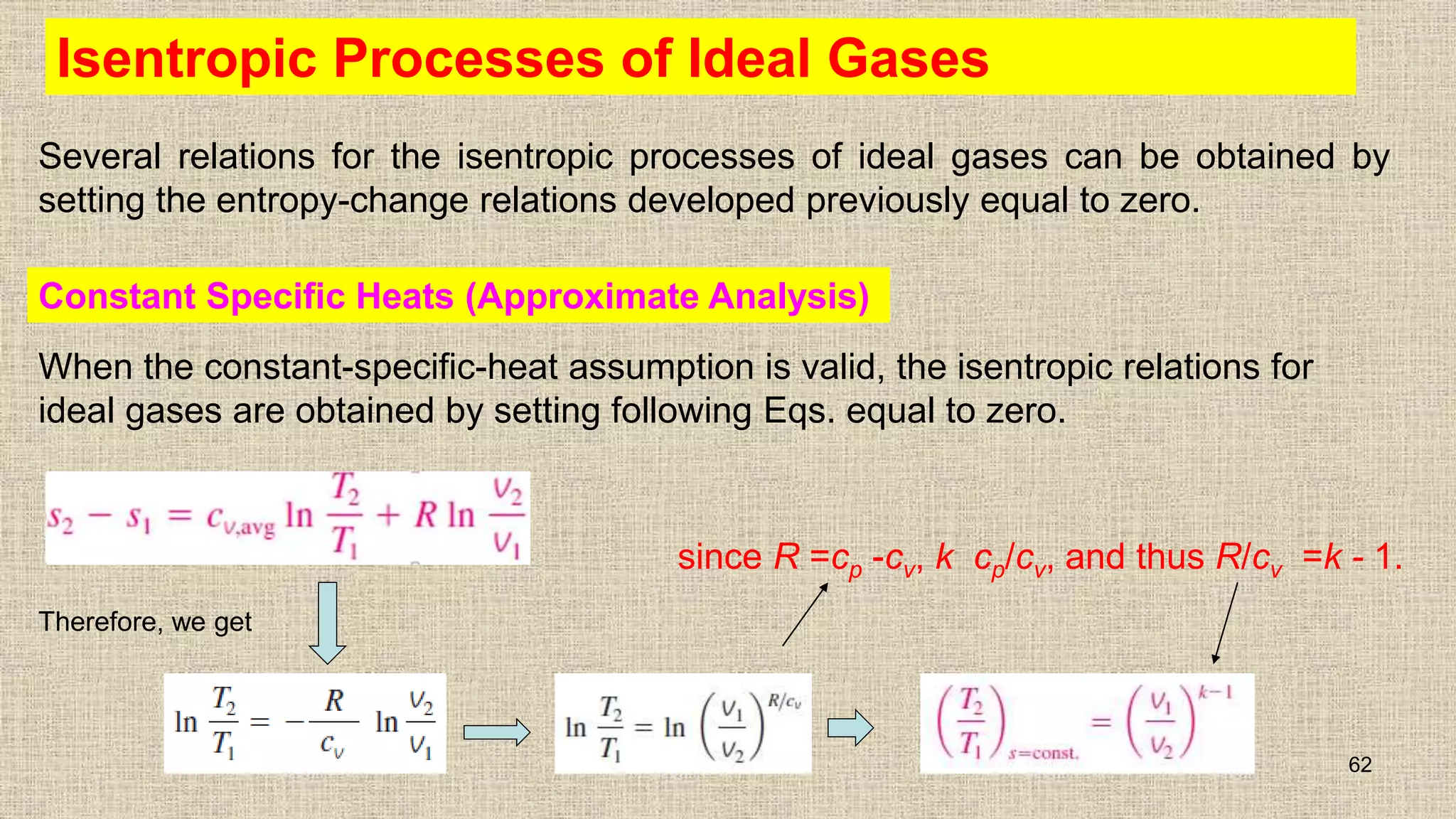 Isentropic Processes of Ideal Gases

Several relations for the isentropic processes of ideal gases can be obtained by setting the entropy-change relations developed previously equal to zero.

Constant Specific Heats (Approximate Analysis)

When the constant-specific-heat assumption is valid, the isentropic relations for ideal gases are obtained by setting following Eqs. equal to zero.

$s_2 - s_1 = c_{v,avg} \ln \frac{T_2}{T_1} + R \ln \frac{v_2}{v_1}$

since $R = c_p - c_v$, $k$ $c_p/c_v$, and thus $R/c_v = k - 1$.

Therefore, we get

$\ln \frac{T_2}{T_1} = -\frac{R}{c_v} \ln \frac{v_2}{v_1}$

$\ln \frac{T_2}{T_1} = \ln \left(\frac{v_1}{v_2}\right)^{R/c_v}$

$\left(\frac{T_2}{T_1}\right)_{s=const.} = \left(\frac{v_1}{v_2}\right)^{k-1}$

62